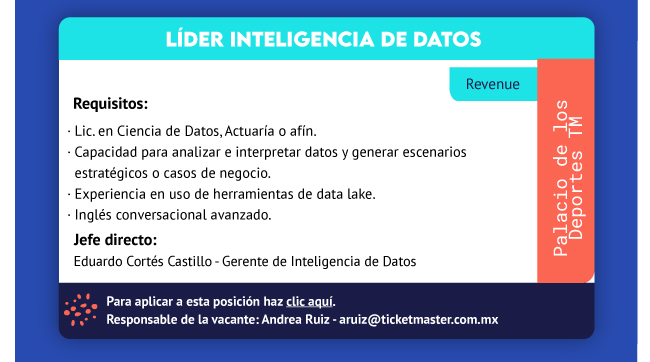 LÍDER INTELIGENCIA DE DATOS

Revenue

Requisitos:

· Lic. en Ciencia de Datos, Actuaría o afín.
· Capacidad para analizar e interpretar datos y generar escenarios estratégicos o casos de negocio.
· Experiencia en uso de herramientas de data lake.
· Inglés conversacional avanzado.

Jefe directo:

Eduardo Cortés Castillo - Gerente de Inteligencia de Datos

Palacio de los Deportes TM

Para aplicar a esta posición haz clic aquí.
Responsable de la vacante: Andrea Ruiz - aruiz@ticketmaster.com.mx